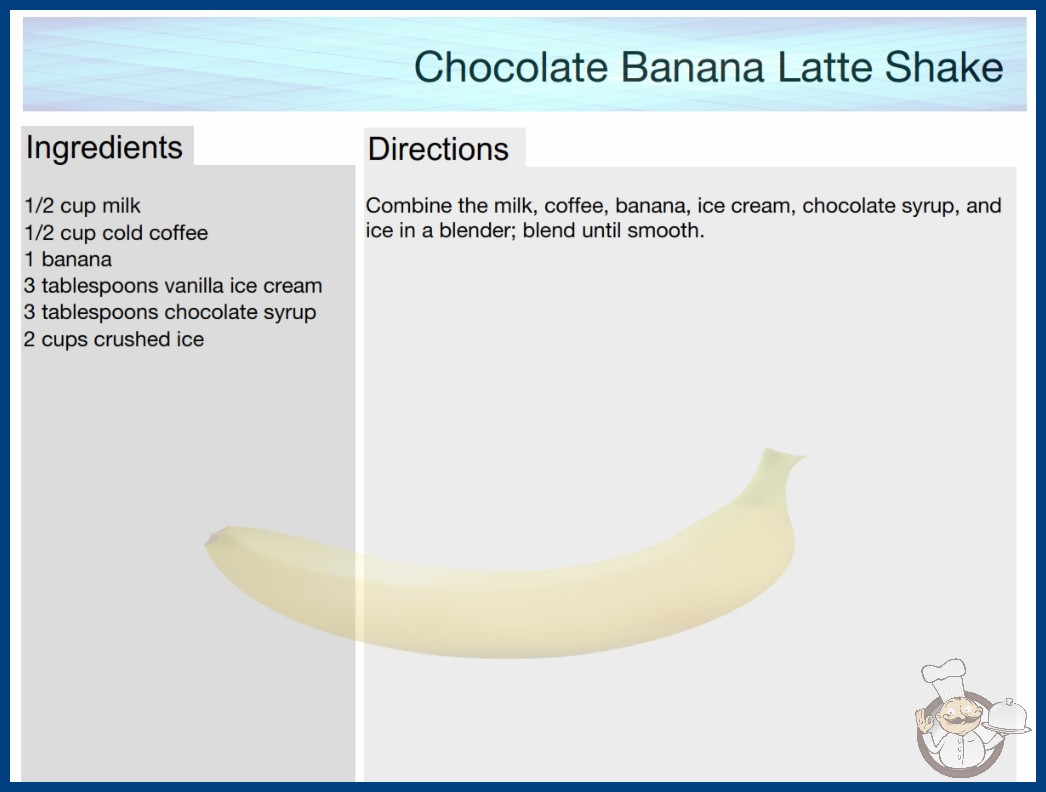 Chocolate Banana Latte Shake

Ingredients

1/2 cup milk
1/2 cup cold coffee
1 banana
3 tablespoons vanilla ice cream
3 tablespoons chocolate syrup
2 cups crushed ice

Directions

Combine the milk, coffee, banana, ice cream, chocolate syrup, and ice in a blender; blend until smooth.